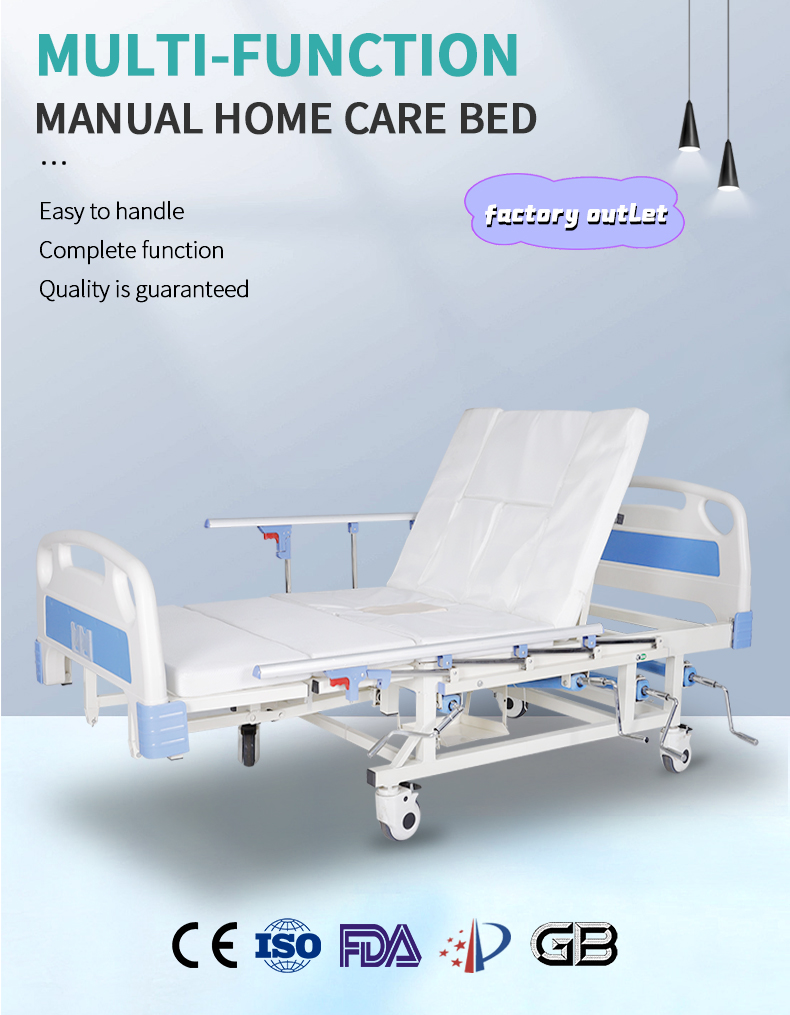 MULTI-FUNCTION
MANUAL HOME CARE BED
...
Easy to handle
Complete function
Quality is guaranteed

factory outlet

CE ISO FDA GB